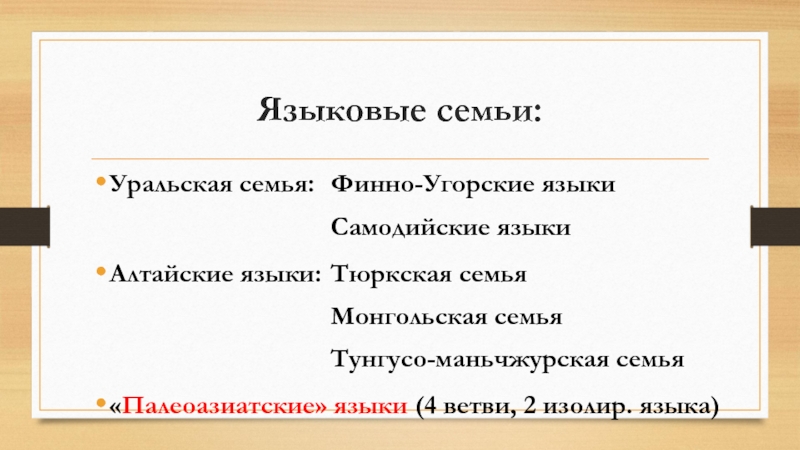 Языковые семьи:

• Уральская семья: Финно-Угорские языки

Самодийские языки

• Алтайские языки: Тюркская семья

Монгольская семья

Тунгусо-маньчжурская семья

• «Палеоазиатские» языки (4 ветви, 2 изолир. языка)